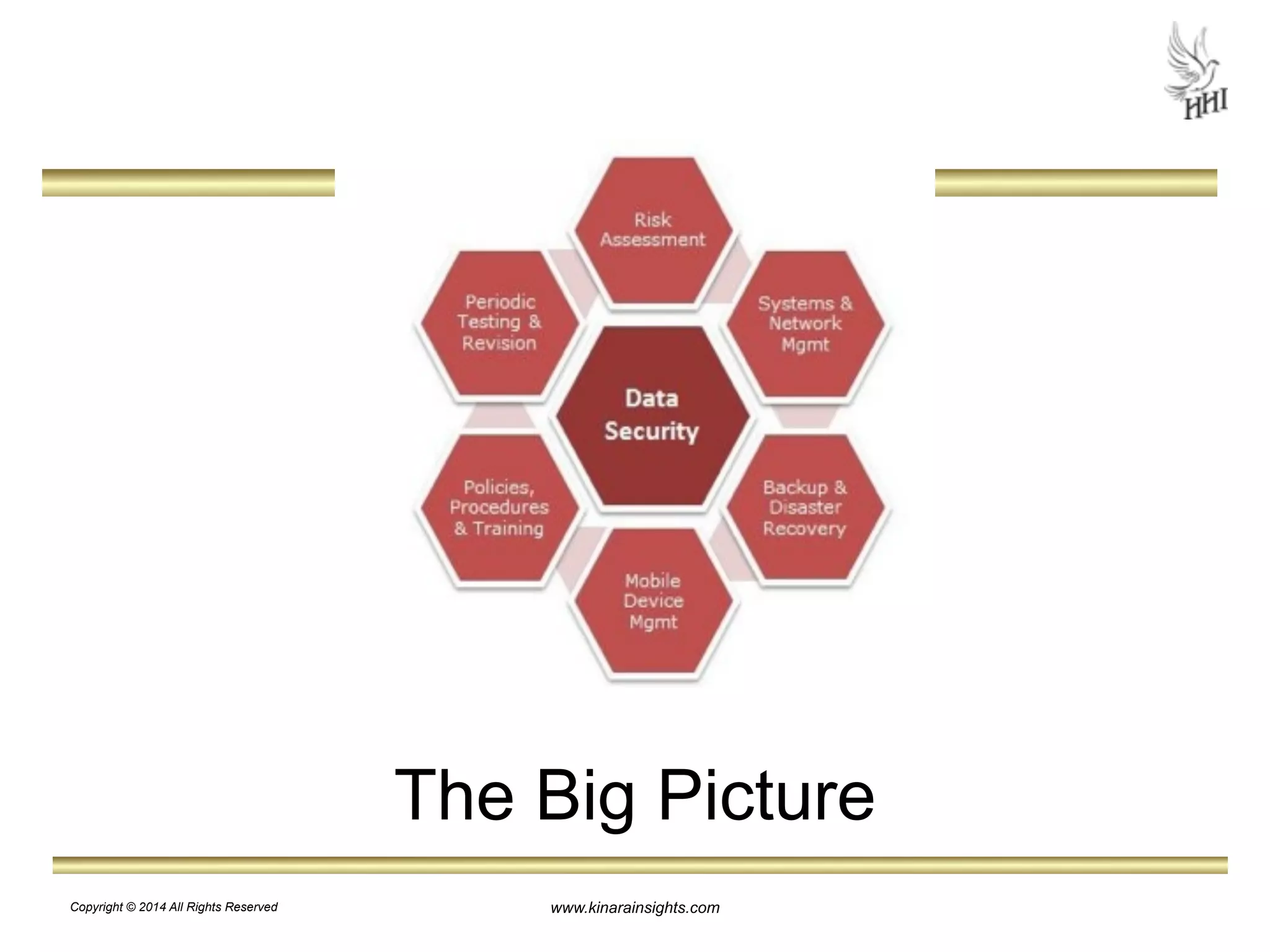 HHI

Risk Assessment

Periodic Testing & Revision

Systems & Network Mgmt

Data Security

Policies, Procedures & Training

Backup & Disaster Recovery

Mobile Device Mgmt

The Big Picture

Copyright © 2014 All Rights Reserved

www.kinarainsights.com